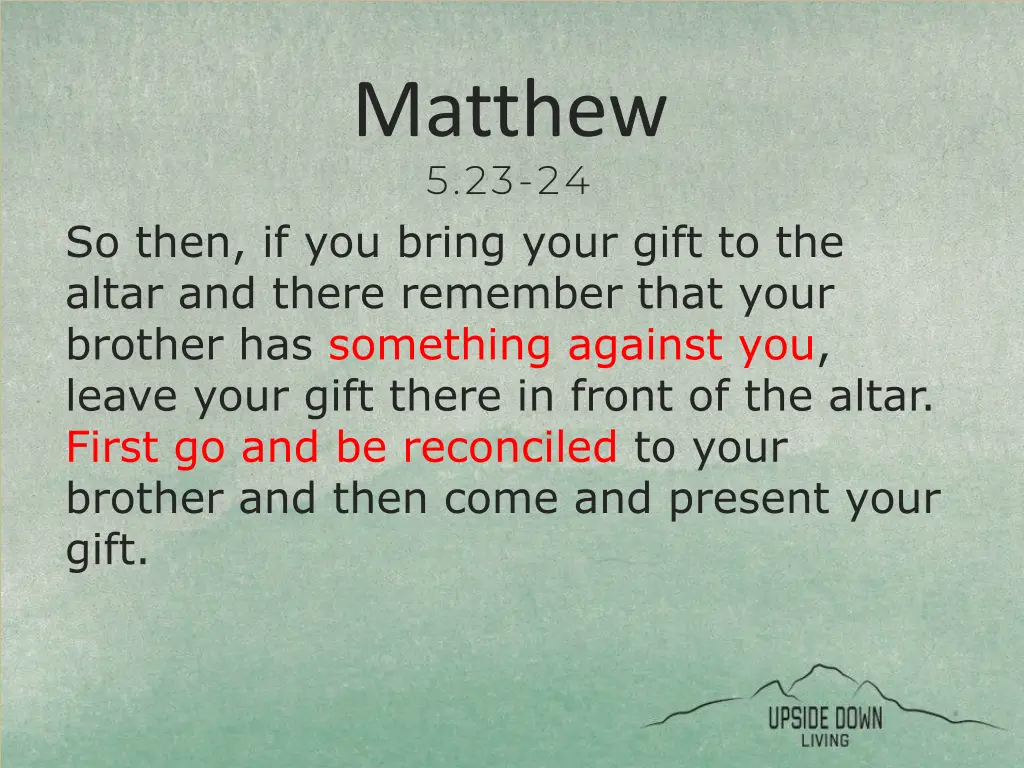 Matthew
5.23-24

So then, if you bring your gift to the altar and there remember that your brother has something against you, leave your gift there in front of the altar. First go and be reconciled to your brother and then come and present your gift.

UPSIDE DOWN
LIVING